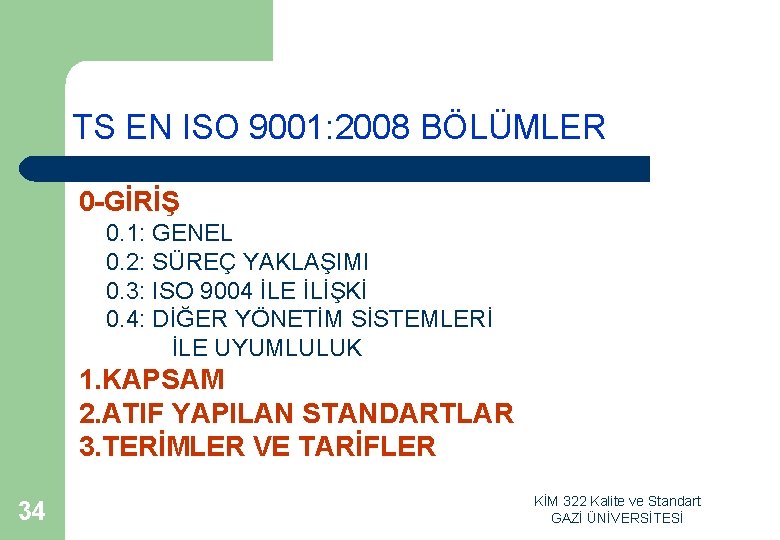 TS EN ISO 9001:2008 BÖLÜMLER

0-GİRİŞ

0.1: GENEL
0.2: SÜREÇ YAKLAŞIMI
0.3: ISO 9004 İLE İLİŞKİ
0.4: DİĞER YÖNETİM SİSTEMLERİ İLE UYUMLULUK

1.KAPSAM
2.ATIF YAPILAN STANDARTLAR
3.TERİMLER VE TARİFLER

34

KİM 322 Kalite ve Standart
GAZİ ÜNİVERSİTESİ